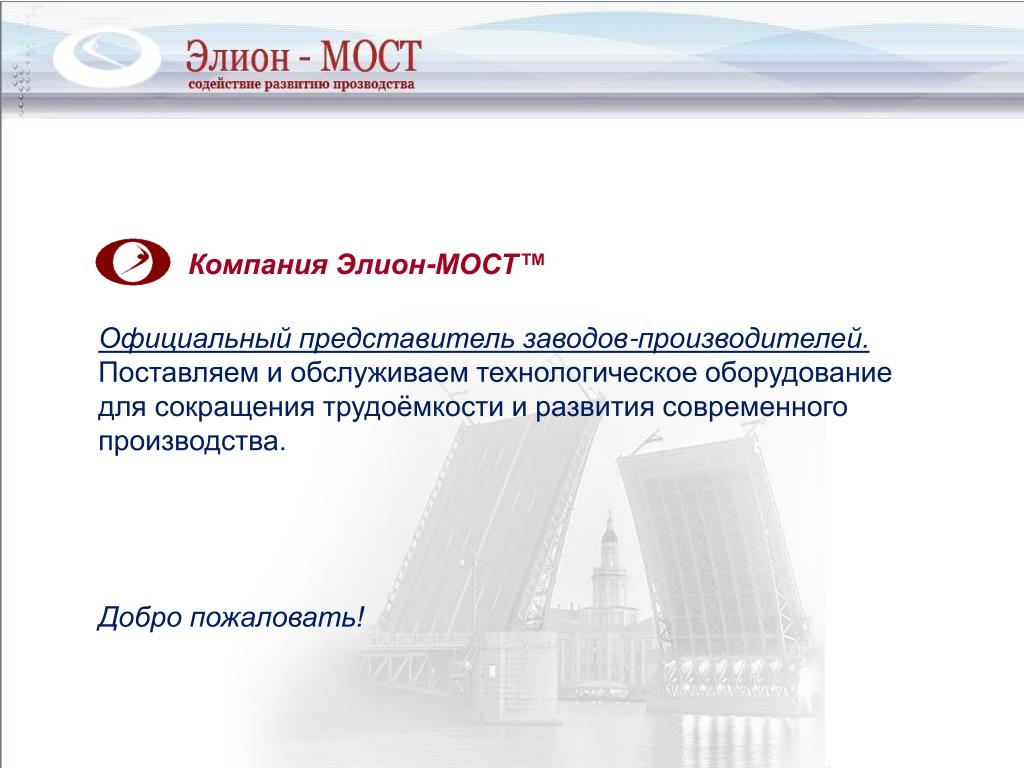 Элион - МОСТ
содействие развитию прозводства

Компания Элион-МОСТ™

Официальный представитель заводов-производителей.
Поставляем и обслуживаем технологическое оборудование для сокращения трудоёмкости и развития современного производства.

Добро пожаловать!